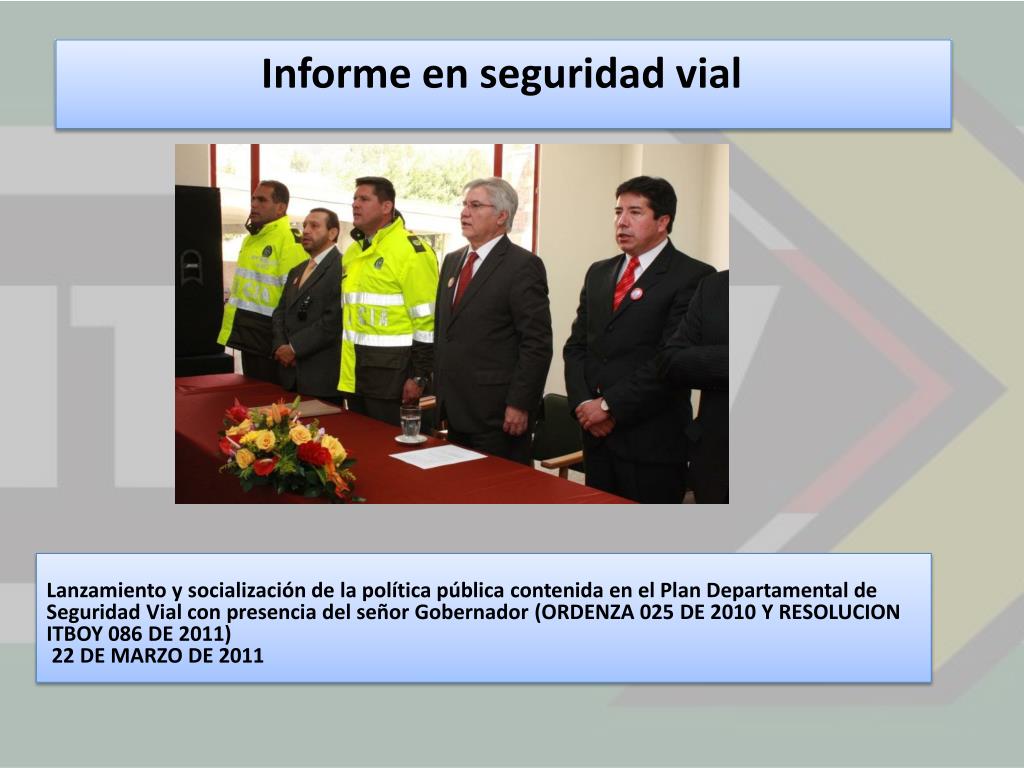 Informe en seguridad vial

Lanzamiento y socialización de la política pública contenida en el Plan Departamental de Seguridad Vial con presencia del señor Gobernador (ORDENZA 025 DE 2010 Y RESOLUCION ITBOY 086 DE 2011)
22 DE MARZO DE 2011